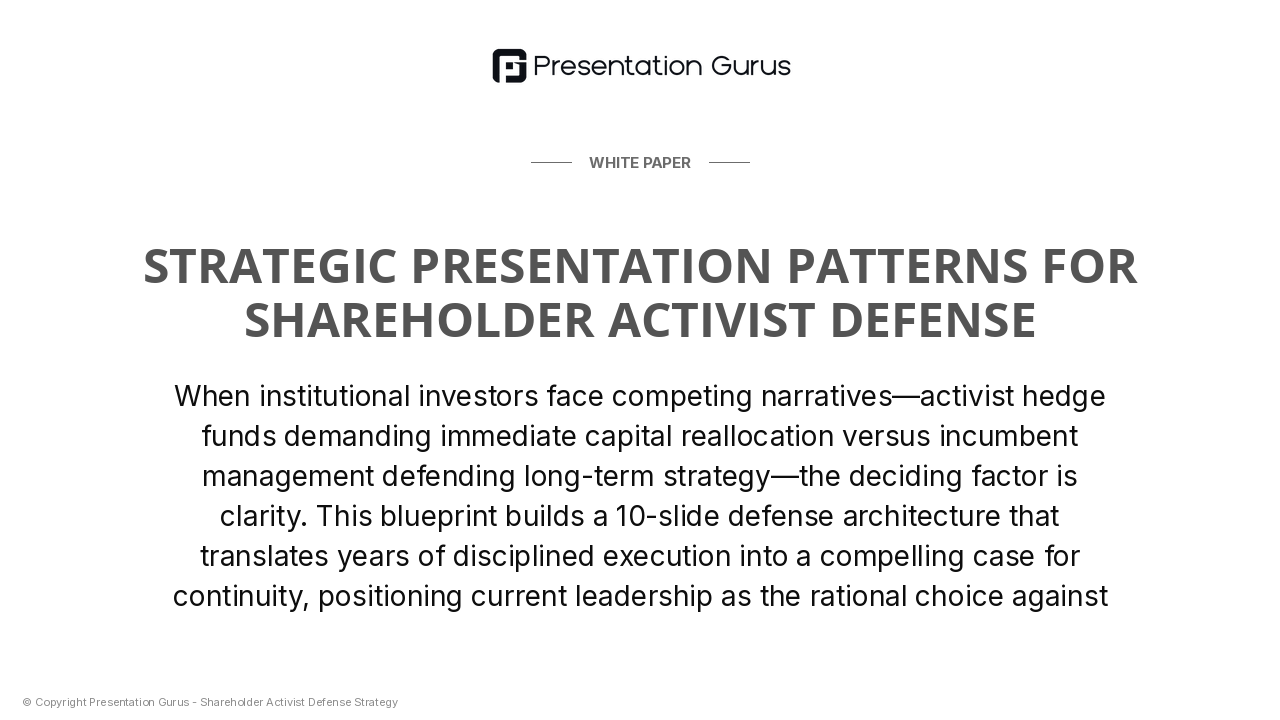 Presentation Gurus

WHITE PAPER

STRATEGIC PRESENTATION PATTERNS FOR SHAREHOLDER ACTIVIST DEFENSE

When institutional investors face competing narratives—activist hedge funds demanding immediate capital reallocation versus incumbent management defending long-term strategy—the deciding factor is clarity. This blueprint builds a 10-slide defense architecture that translates years of disciplined execution into a compelling case for continuity, positioning current leadership as the rational choice against

© Copyright Presentation Gurus - Shareholder Activist Defense Strategy